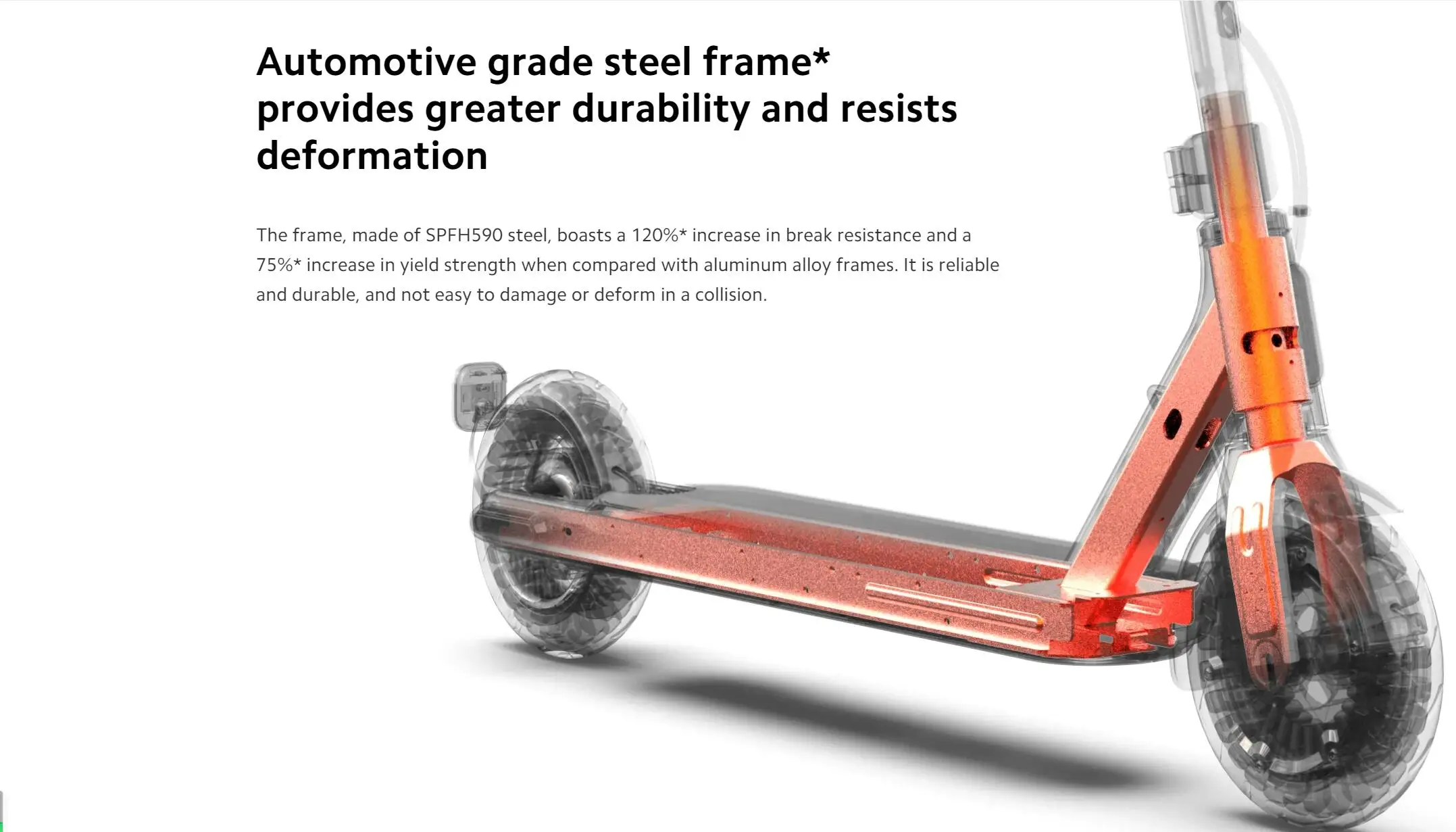 Automotive grade steel frame* provides greater durability and resists deformation

The frame, made of SPFH590 steel, boasts a 120%* increase in break resistance and a 75%* increase in yield strength when compared with aluminum alloy frames. It is reliable and durable, and not easy to damage or deform in a collision.